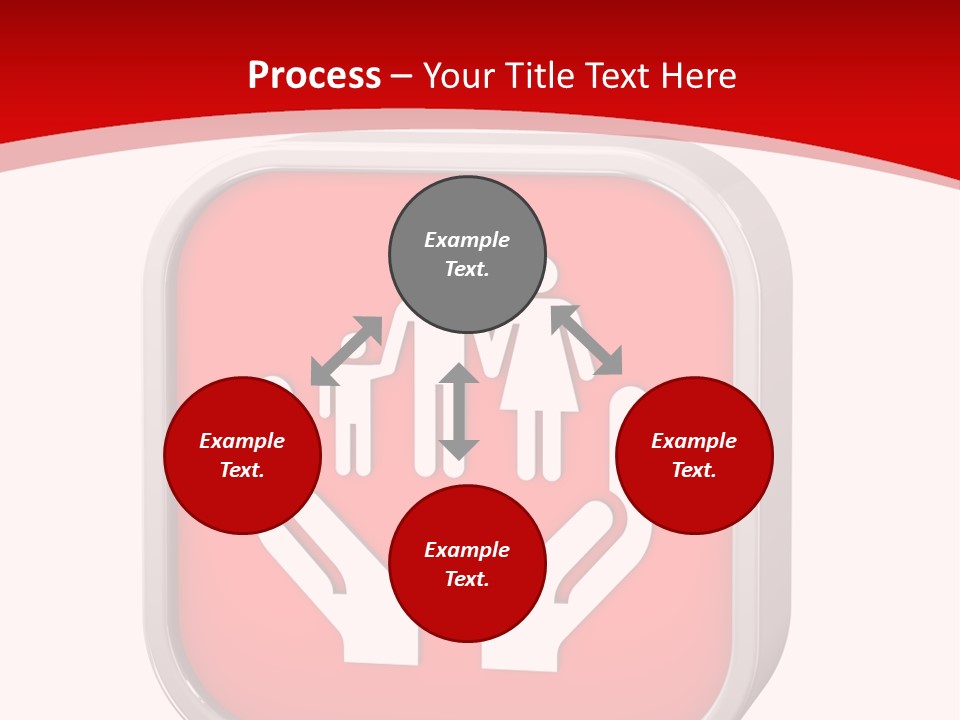 Process – Your Title Text Here

Example Text.

Example Text.

Example Text.

Example Text.